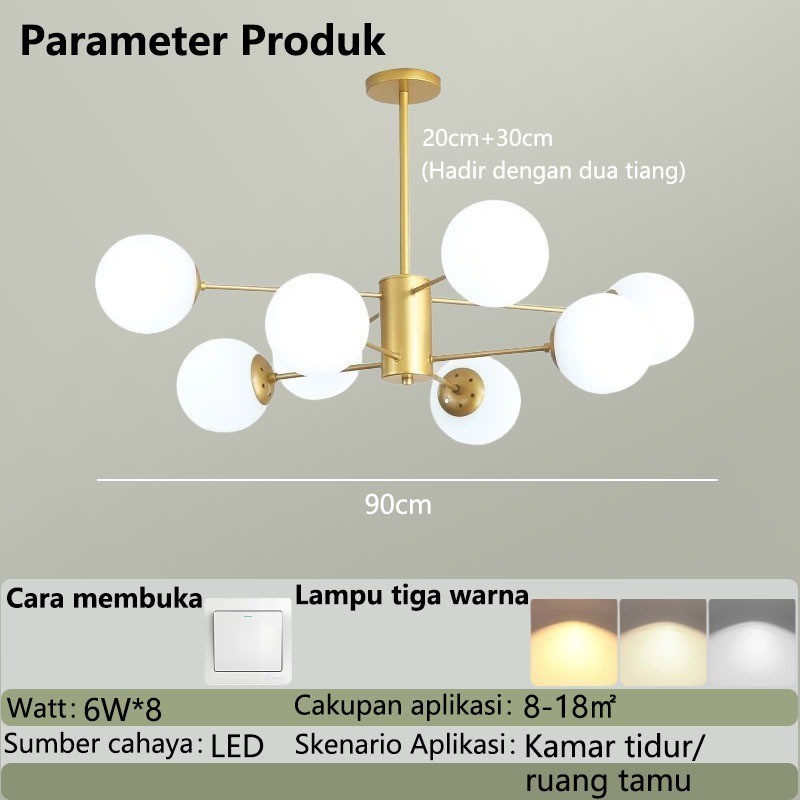 Parameter Produk

20cm+30cm
(Hadir dengan dua tiang)

90cm

Cara membuka

Lampu tiga warna

Watt: 6W*8

Cakupan aplikasi: 8-18㎡

Sumber cahaya: LED

Skenario Aplikasi: Kamar tidur/ ruang tamu